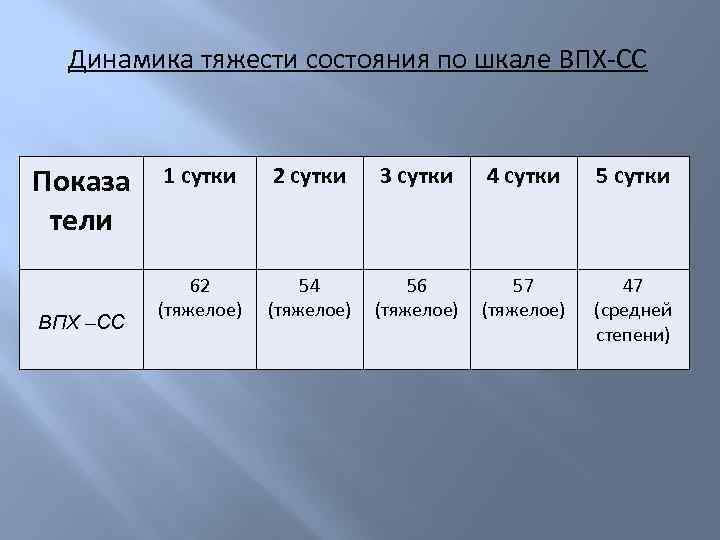 Динамика тяжести состояния по шкале ВПХ-СС

| Показа тели | 1 сутки | 2 сутки | 3 сутки | 4 сутки | 5 сутки |
|---|---|---|---|---|---|
| ВПХ –СС | 62 (тяжелое) | 54 (тяжелое) | 56 (тяжелое) | 57 (тяжелое) | 47 (средней степени) |